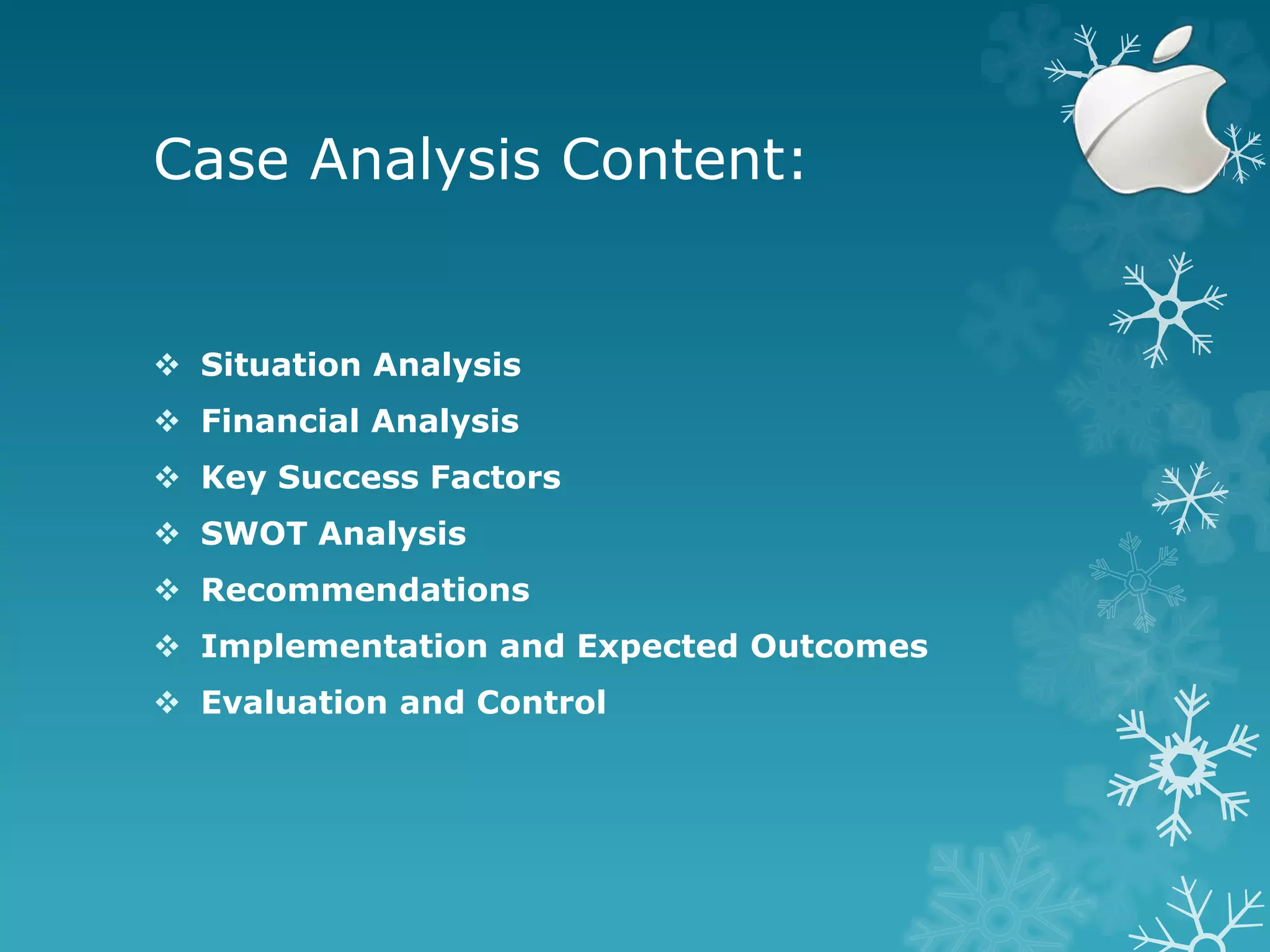 Case Analysis Content:

❖ Situation Analysis
❖ Financial Analysis
❖ Key Success Factors
❖ SWOT Analysis
❖ Recommendations
❖ Implementation and Expected Outcomes
❖ Evaluation and Control